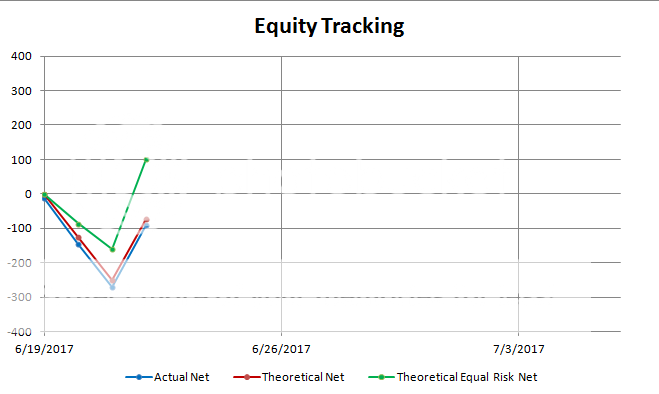 Equity Tracking

400
300
200
100
0
-100
-200
-300
-400

6/19/2017
6/26/2017
7/3/2017

Actual Net
Theoretical Net
Theoretical Equal Risk Net